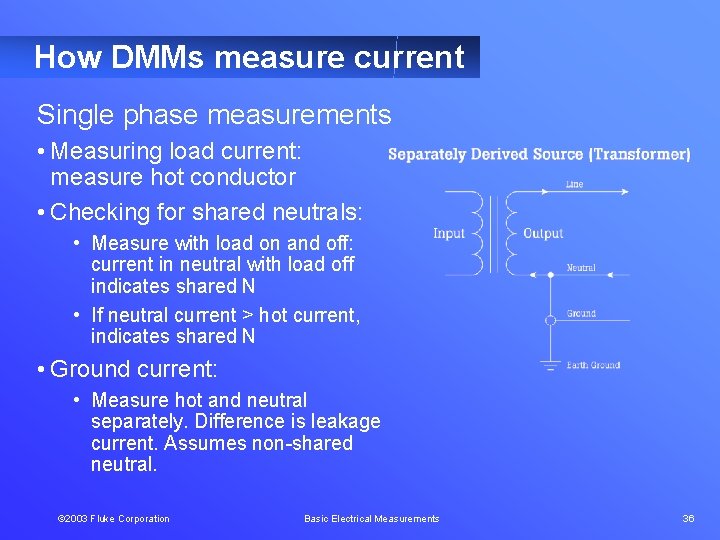 How DMMs measure current

Single phase measurements

• Measuring load current: measure hot conductor

• Checking for shared neutrals:

• Measure with load on and off: current in neutral with load off indicates shared N

• If neutral current > hot current, indicates shared N

• Ground current:

• Measure hot and neutral separately. Difference is leakage current. Assumes non-shared neutral.

Separately Derived Source (Transformer)

Line

Input

Output

Neutral

Ground

Earth Ground

©2003 Fluke Corporation

Basic Electrical Measurements

36